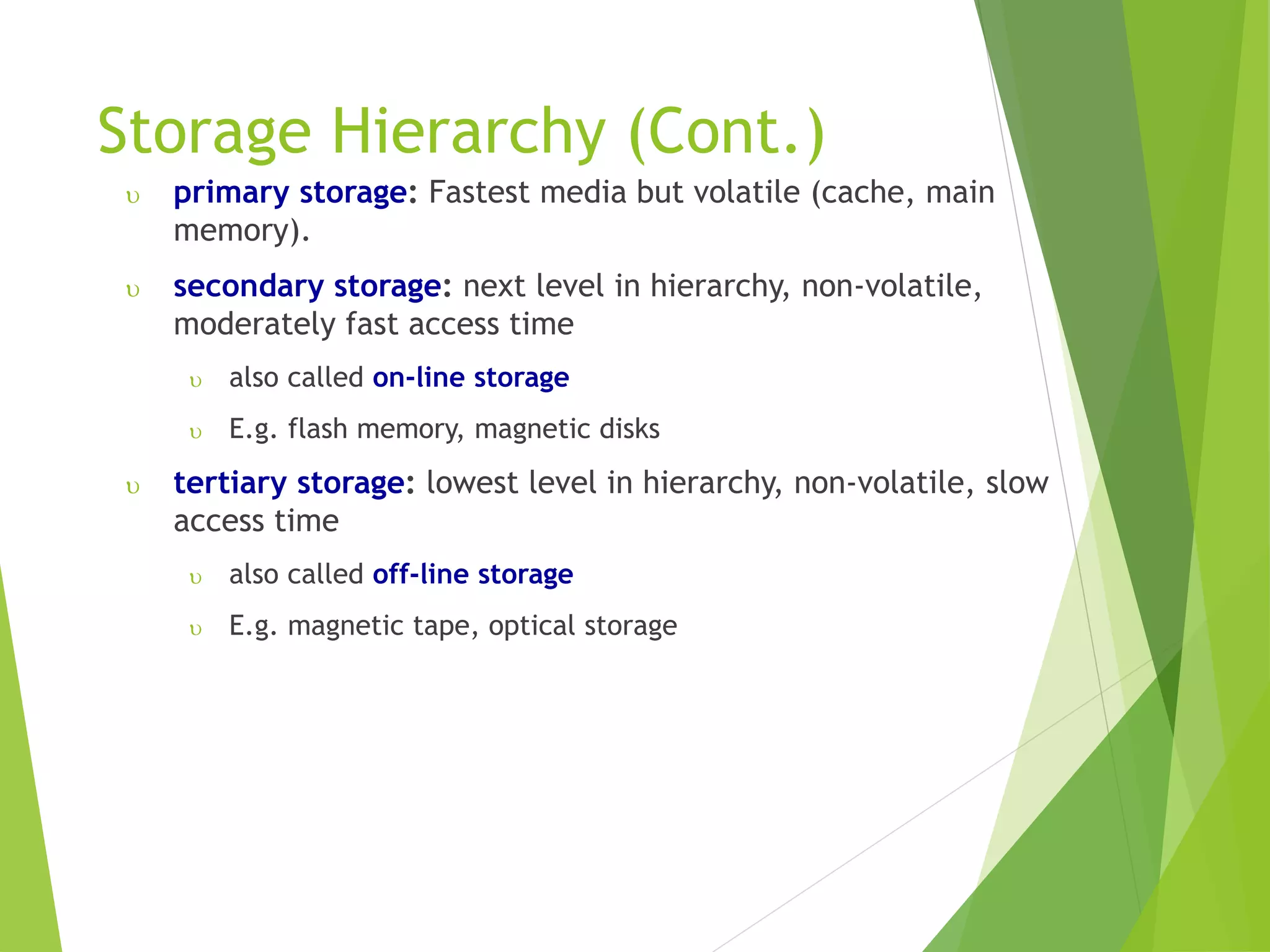 Storage Hierarchy (Cont.)

υ primary storage: Fastest media but volatile (cache, main memory).

υ secondary storage: next level in hierarchy, non-volatile, moderately fast access time

υ also called on-line storage

υ E.g. flash memory, magnetic disks

υ tertiary storage: lowest level in hierarchy, non-volatile, slow access time

υ also called off-line storage

υ E.g. magnetic tape, optical storage